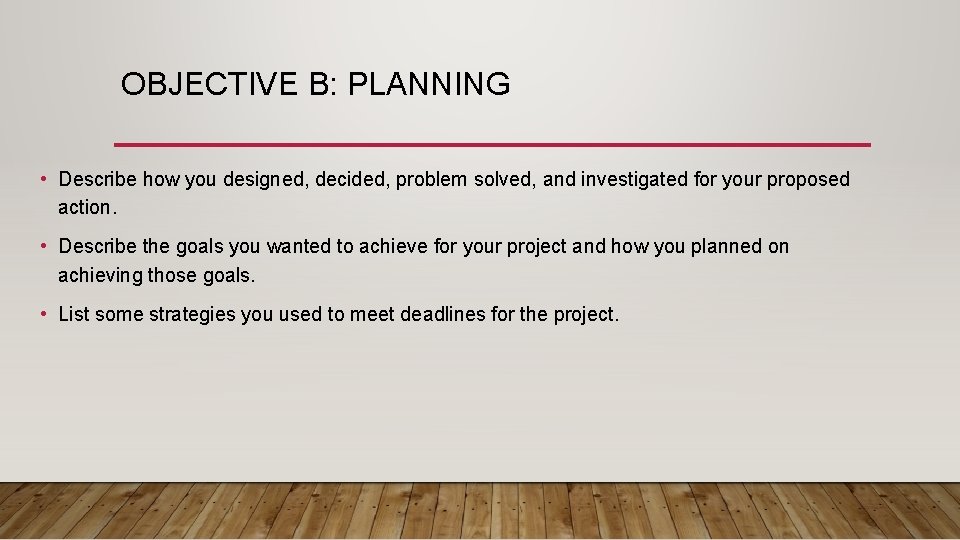 OBJECTIVE B: PLANNING

• Describe how you designed, decided, problem solved, and investigated for your proposed action.

• Describe the goals you wanted to achieve for your project and how you planned on achieving those goals.

• List some strategies you used to meet deadlines for the project.